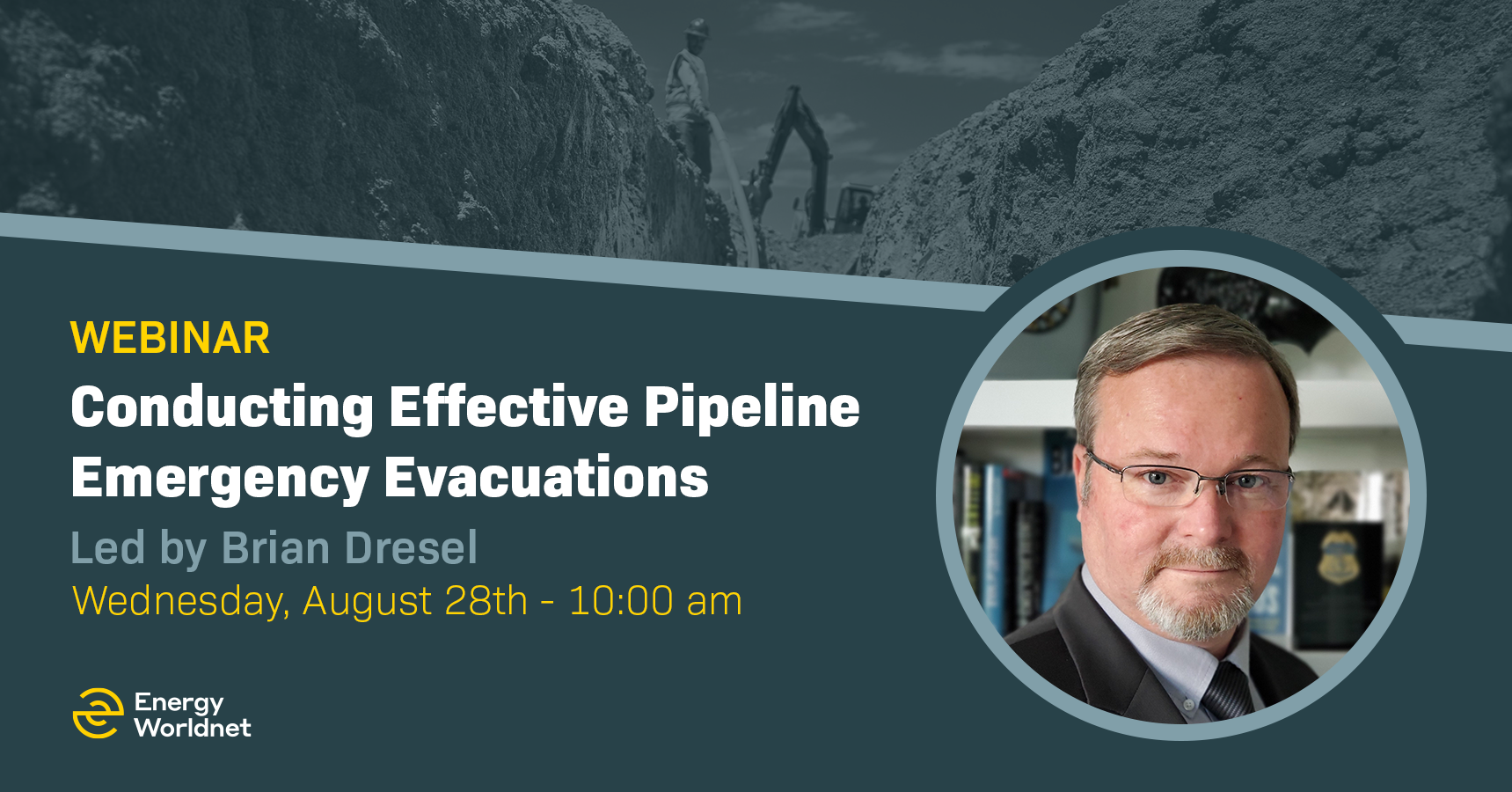 WEBINAR

Conducting Effective Pipeline Emergency Evacuations

Led by Brian Dresel

Wednesday, August 28th - 10:00 am

Energy Worldnet